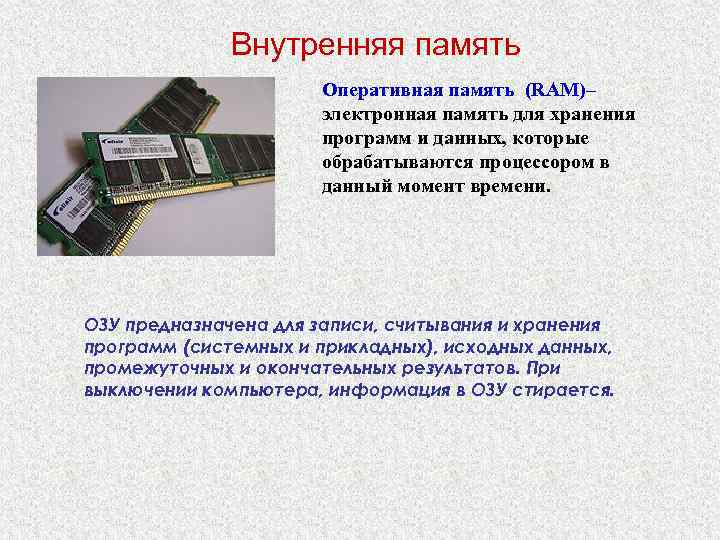 Внутренняя память

Оперативная память (RAM)– электронная память для хранения программ и данных, которые обрабатываются процессором в данный момент времени.

ОЗУ предназначена для записи, считывания и хранения программ (системных и прикладных), исходных данных, промежуточных и окончательных результатов. При выключении компьютера, информация в ОЗУ стирается.